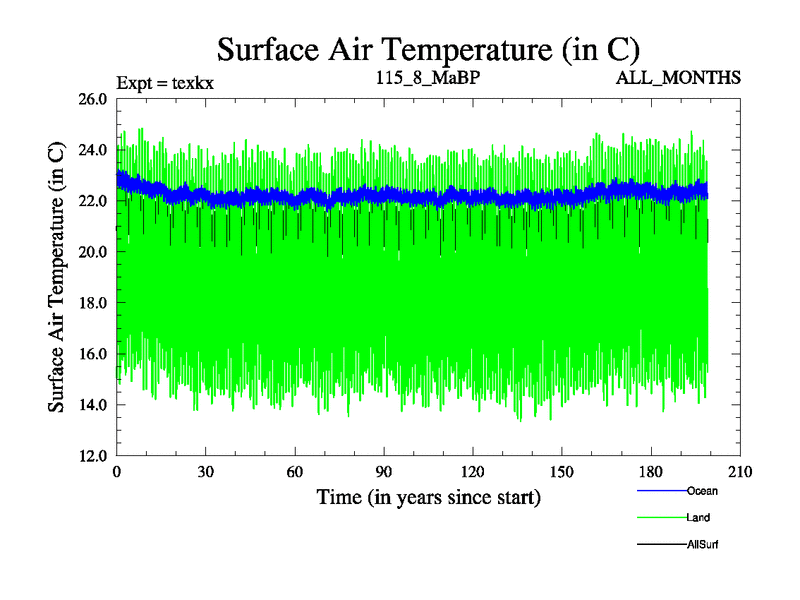 Surface Air Temperature (in C)

Expt = texkx

115_8_MaBP

ALL_MONTHS

Surface Air Temperature (in C)

26.0
24.0
22.0
20.0
18.0
16.0
14.0
12.0

0
30
60
90
120
150
180
210

Time (in years since start)

Ocean
Land
AllSurf